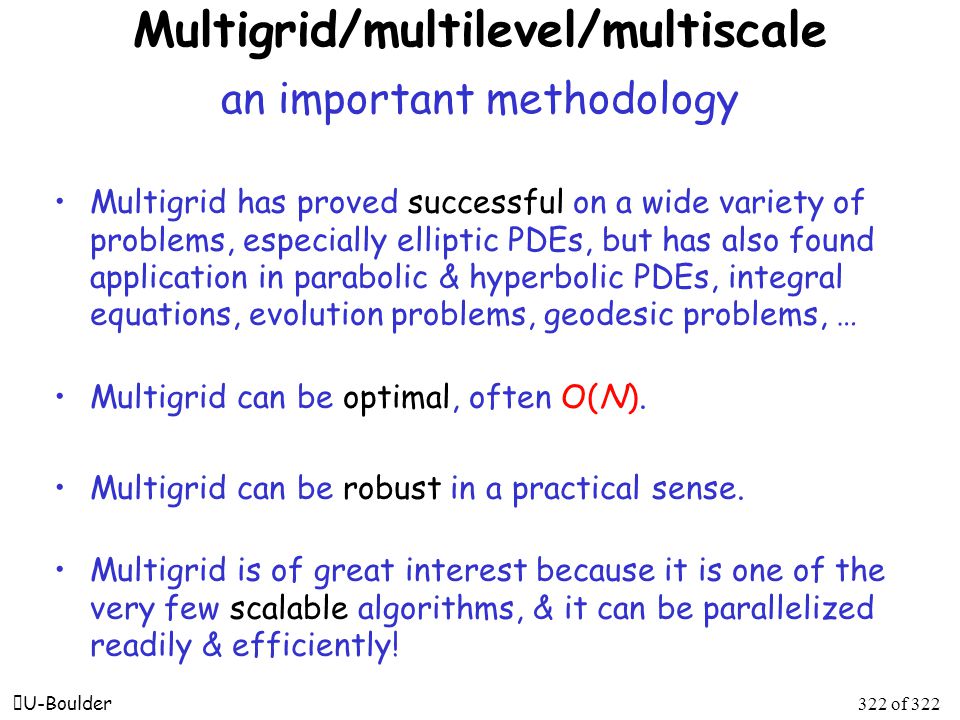 Multigrid/multilevel/multiscale
an important methodology

• Multigrid has proved successful on a wide variety of problems, especially elliptic PDEs, but has also found application in parabolic & hyperbolic PDEs, integral equations, evolution problems, geodesic problems, …

• Multigrid can be optimal, often $O(N)$.

• Multigrid can be robust in a practical sense.

• Multigrid is of great interest because it is one of the very few scalable algorithms, & it can be parallelized readily & efficiently!

U-Boulder

322 of 322